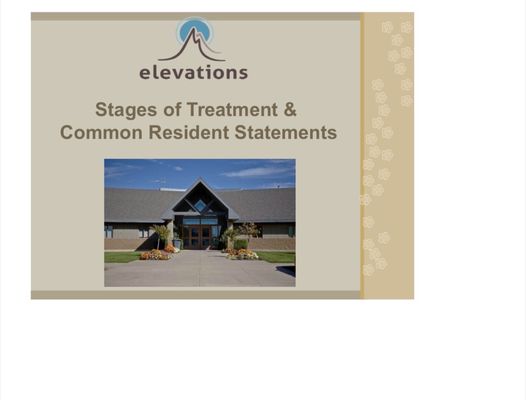 elevations

Stages of Treatment & Common Resident Statements